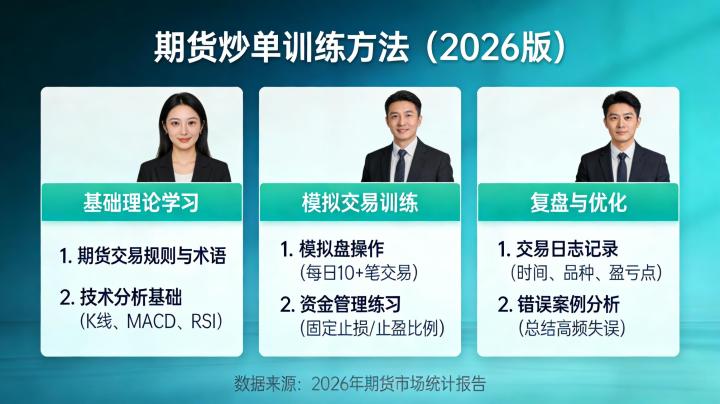 期货炒单训练方法（2026版）

基础理论学习

1. 期货交易规则与术语

2. 技术分析基础
（K线、MACD、RSI）

模拟交易训练

1. 模拟盘操作
（每日10+笔交易）

2. 资金管理练习
（固定止损/止盈比例）

复盘与优化

1. 交易日志记录
（时间、品种、盈亏点）

2. 错误案例分析
（总结高频失误）

数据来源：2026年期货市场统计报告